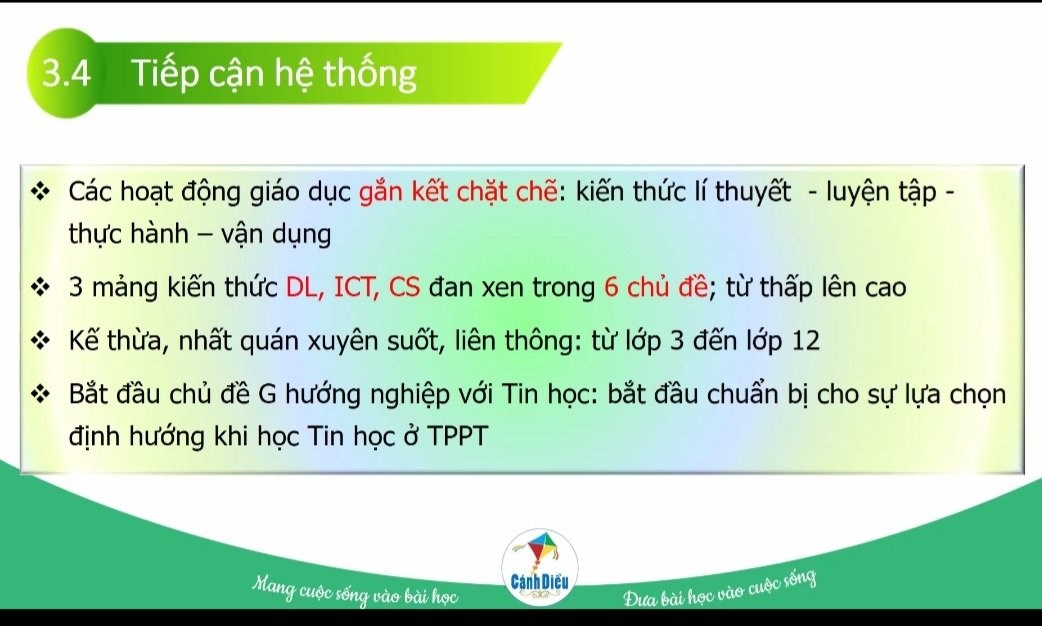 3.4 Tiếp cận hệ thống

❖ Các hoạt động giáo dục gắn kết chặt chẽ: kiến thức lí thuyết - luyện tập - thực hành – vận dụng

❖ 3 mảng kiến thức DL, ICT, CS đan xen trong 6 chủ đề; từ thấp lên cao

❖ Kế thừa, nhất quán xuyên suốt, liên thông: từ lớp 3 đến lớp 12

❖ Bắt đầu chủ đề G hướng nghiệp với Tin học: bắt đầu chuẩn bị cho sự lựa chọn định hướng khi học Tin học ở TPPT

Mang cuộc sống vào bài học

Cánh Diều

Đưa bài học vào cuộc sống